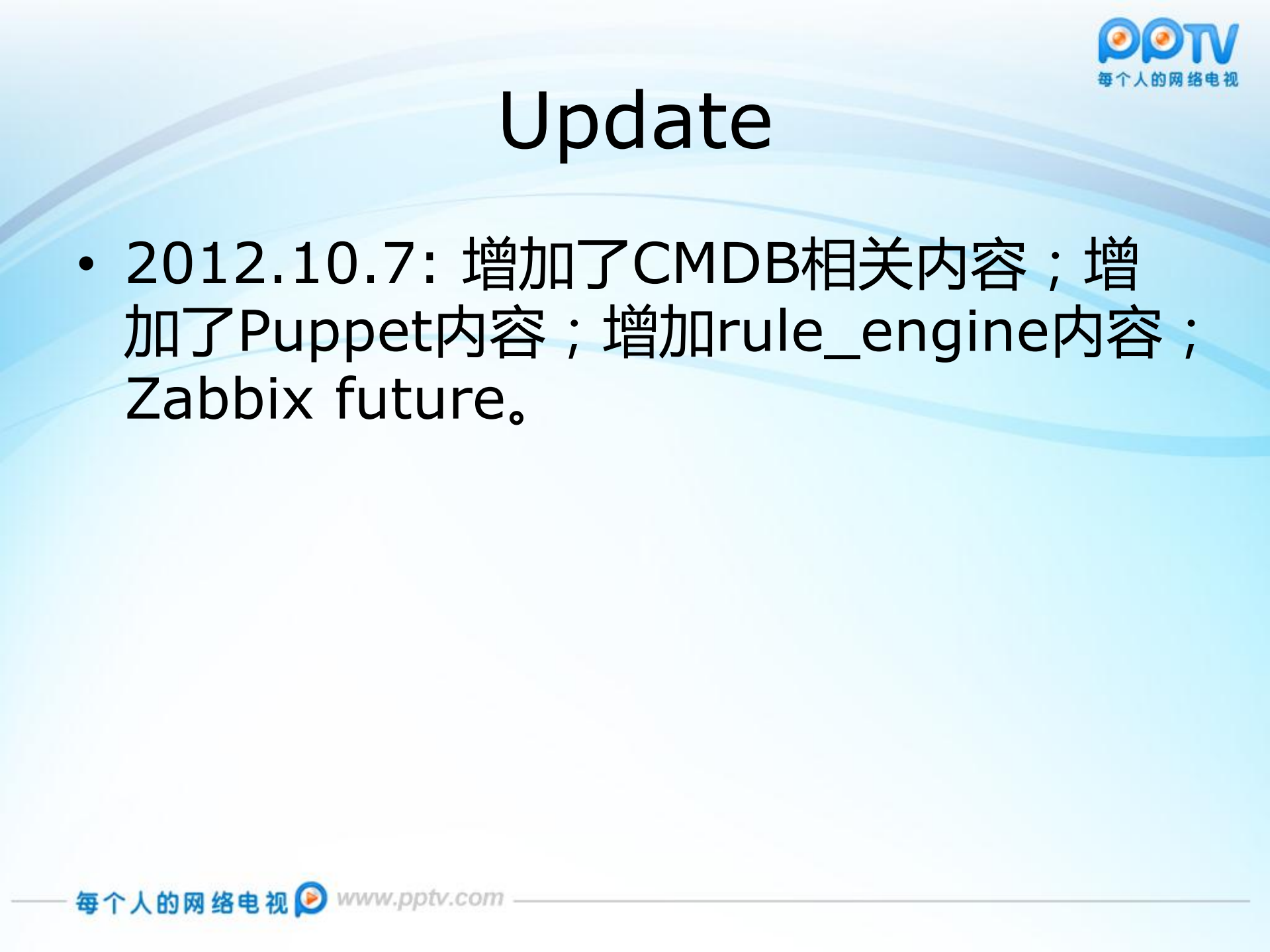 PPTV
每个人的网络电视

Update

• 2012.10.7: 增加了CMDB相关内容；增加了Puppet内容；增加rule_engine内容；Zabbix future。

每个人的网络电视 www.pptv.com